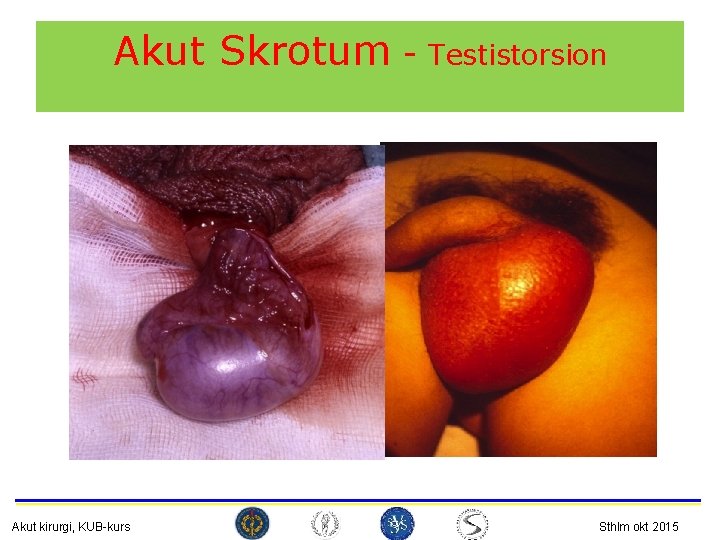 Akut Skrotum - Testistorsion

Akut kirurgi, KUB-kurs

Sthlm okt 2015